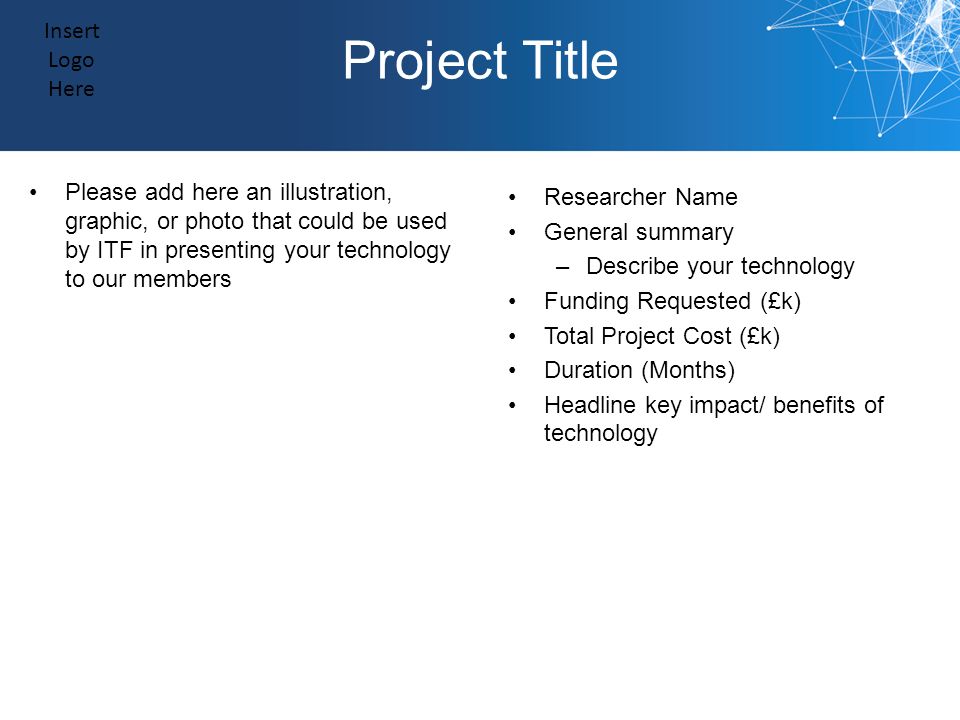 Insert
Logo
Here

Project Title

• Please add here an illustration, graphic, or photo that could be used by ITF in presenting your technology to our members

• Researcher Name
• General summary
  – Describe your technology
• Funding Requested (£k)
• Total Project Cost (£k)
• Duration (Months)
• Headline key impact/ benefits of technology